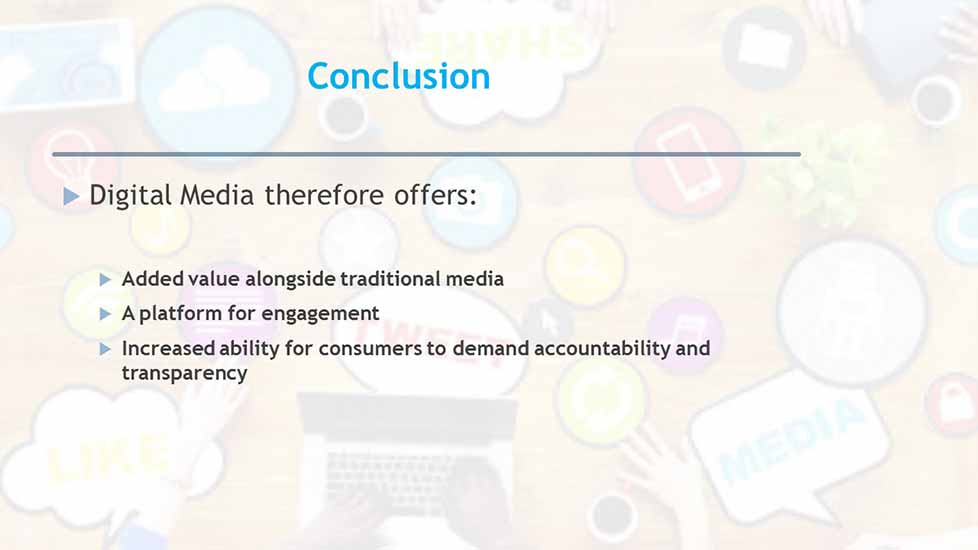 Conclusion

Digital Media therefore offers:

Added value alongside traditional media

A platform for engagement

Increased ability for consumers to demand accountability and transparency

SHARE

TWEET

LIKE

MEDIA